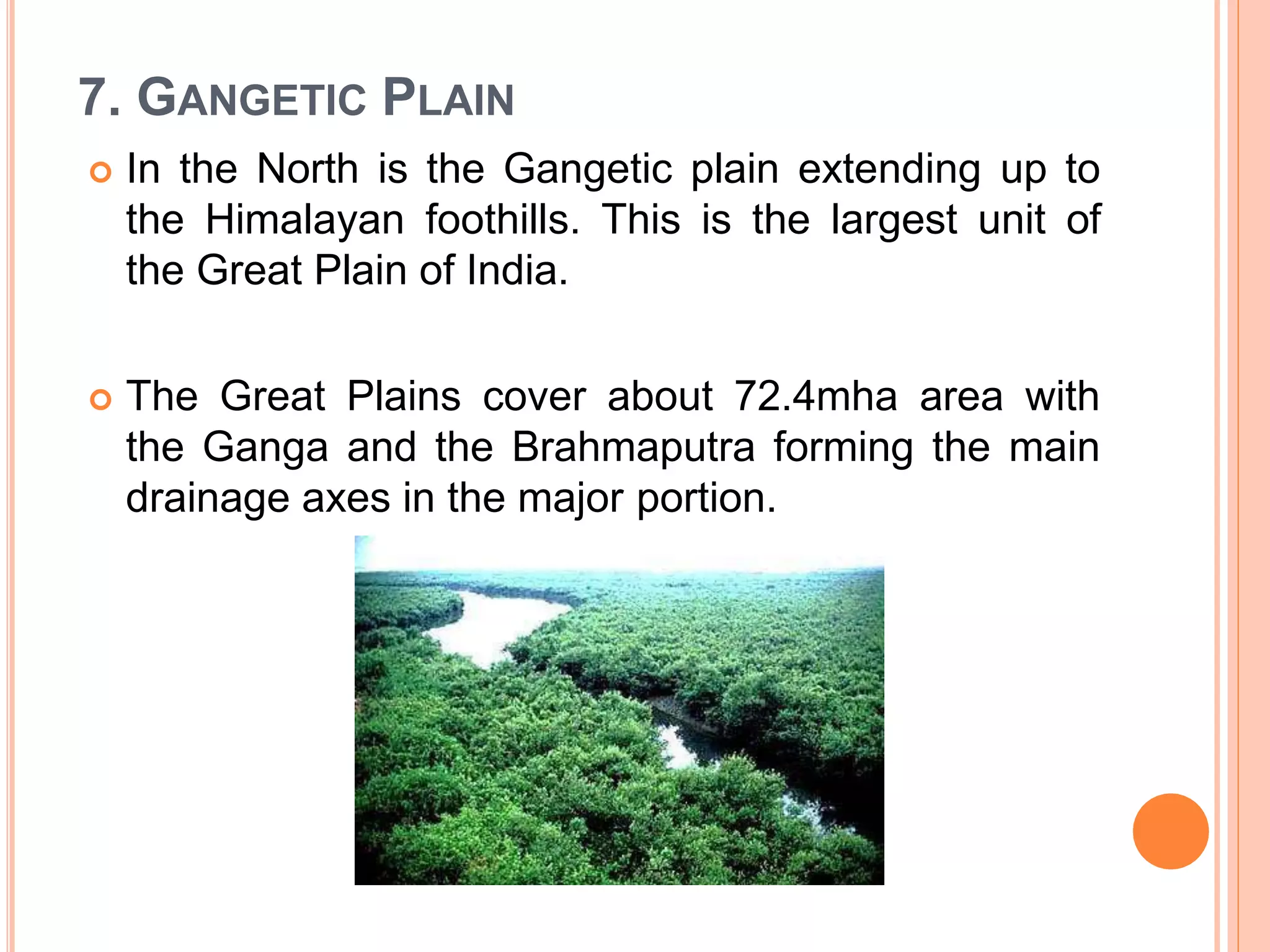 7. GANGETIC PLAIN

In the North is the Gangetic plain extending up to the Himalayan foothills. This is the largest unit of the Great Plain of India.

The Great Plains cover about 72.4mha area with the Ganga and the Brahmaputra forming the main drainage axes in the major portion.